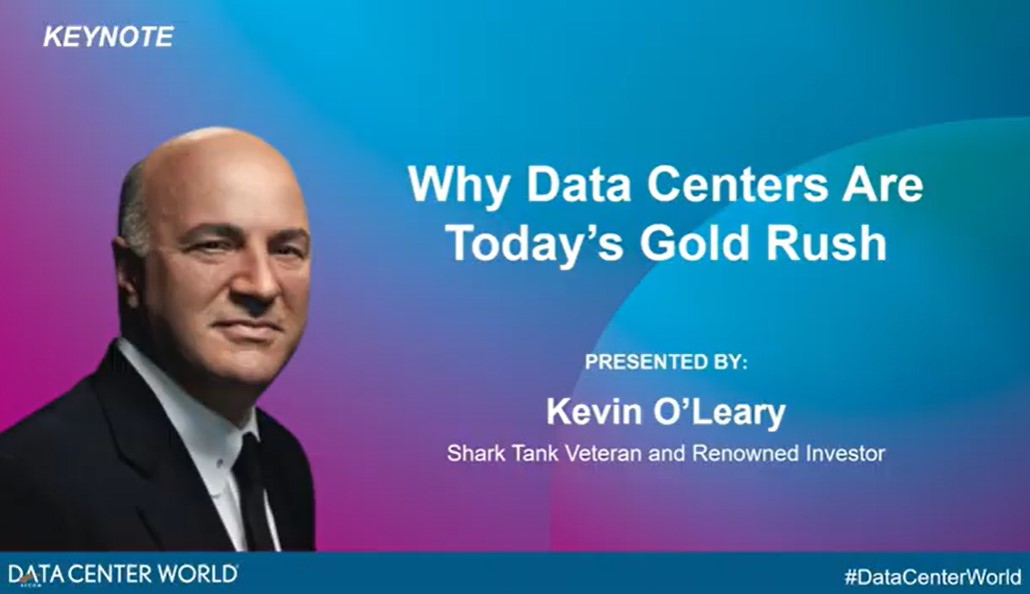 KEYNOTE

Why Data Centers Are Today's Gold Rush

PRESENTED BY:

Kevin O'Leary

Shark Tank Veteran and Renowned Investor

DATA CENTER WORLD

#DataCenterWorld